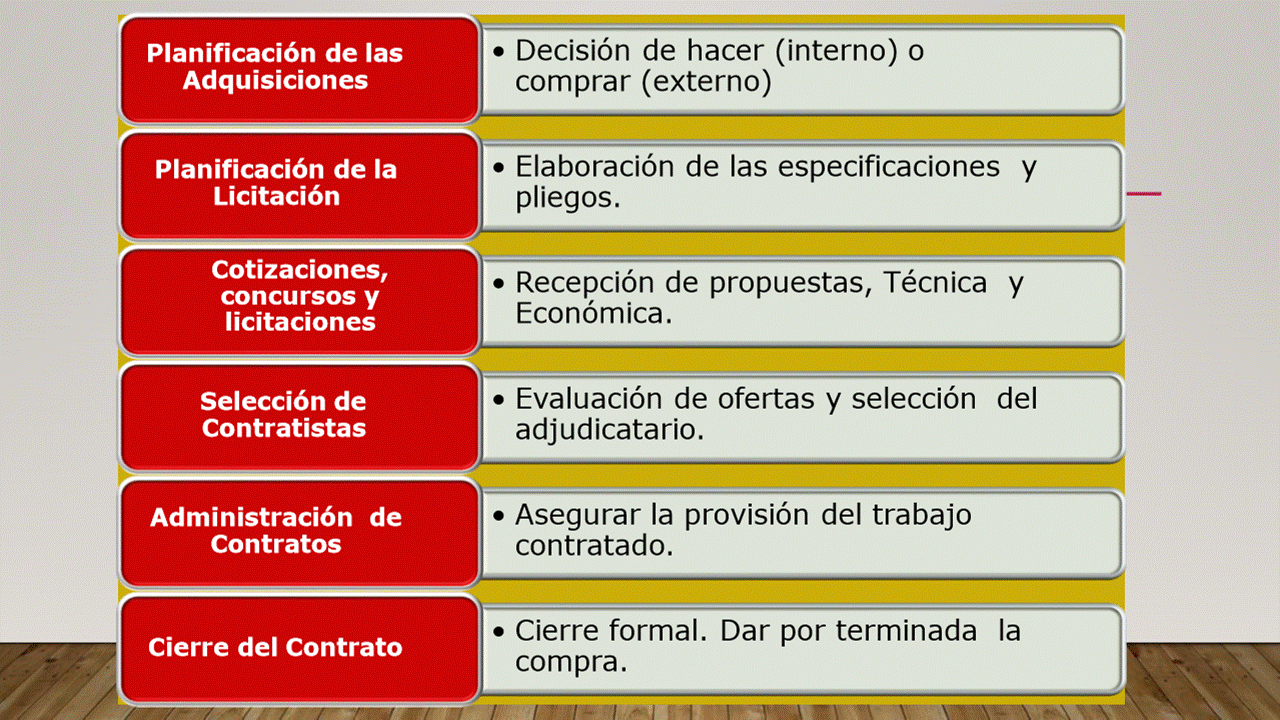 Planificación de las Adquisiciones

• Decisión de hacer (interno) o comprar (externo)

Planificación de la Licitación

• Elaboración de las especificaciones y pliegos.

Cotizaciones, concursos y licitaciones

• Recepción de propuestas, Técnica y Económica.

Selección de Contratistas

• Evaluación de ofertas y selección del adjudicatario.

Administración de Contratos

• Asegurar la provisión del trabajo contratado.

Cierre del Contrato

• Cierre formal. Dar por terminada la compra.